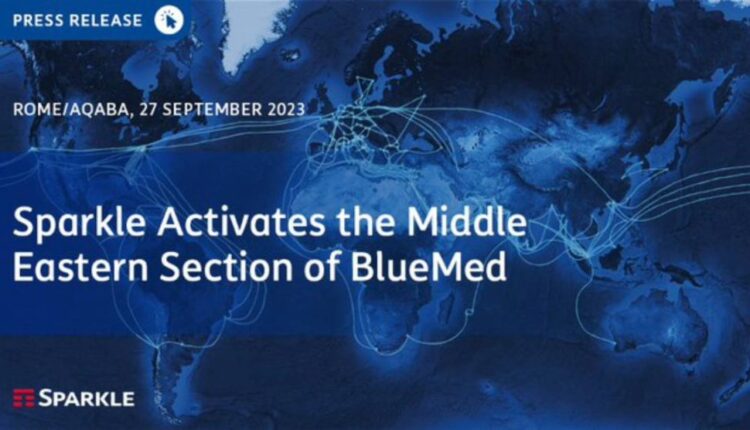 PRESS RELEASE

ROME/AQABA, 27 SEPTEMBER 2023

Sparkle Activates the Middle Eastern Section of BlueMed

SPARKLE